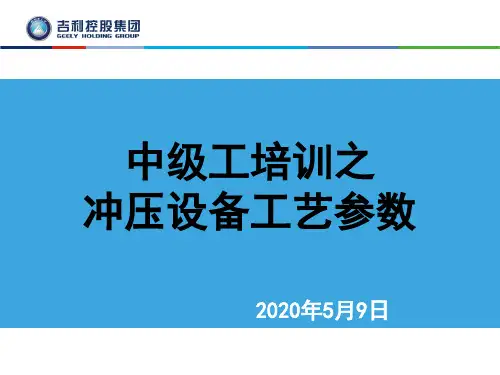 吉利控股集团
GEELY HOLDING GROUP

中级工培训之
冲压设备工艺参数

2020年5月9日